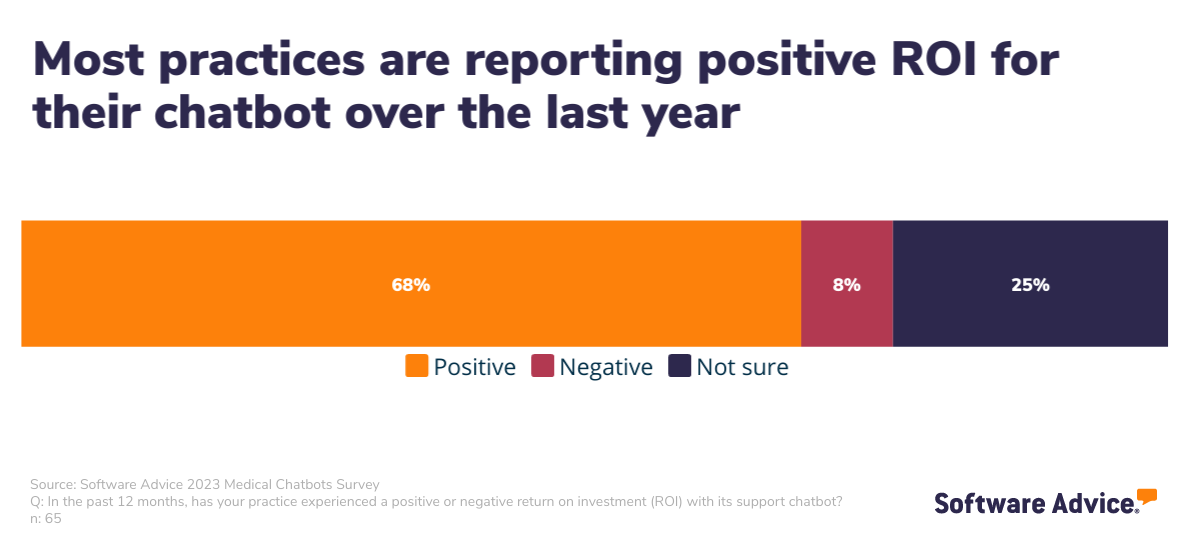 Most practices are reporting positive ROI for their chatbot over the last year

68%

8%

25%

Positive Negative Not sure

Source: Software Advice 2023 Medical Chatbots Survey
Q: In the past 12 months, has your practice experienced a positive or negative return on investment (ROI) with its support chatbot?
n: 65

Software Advice.